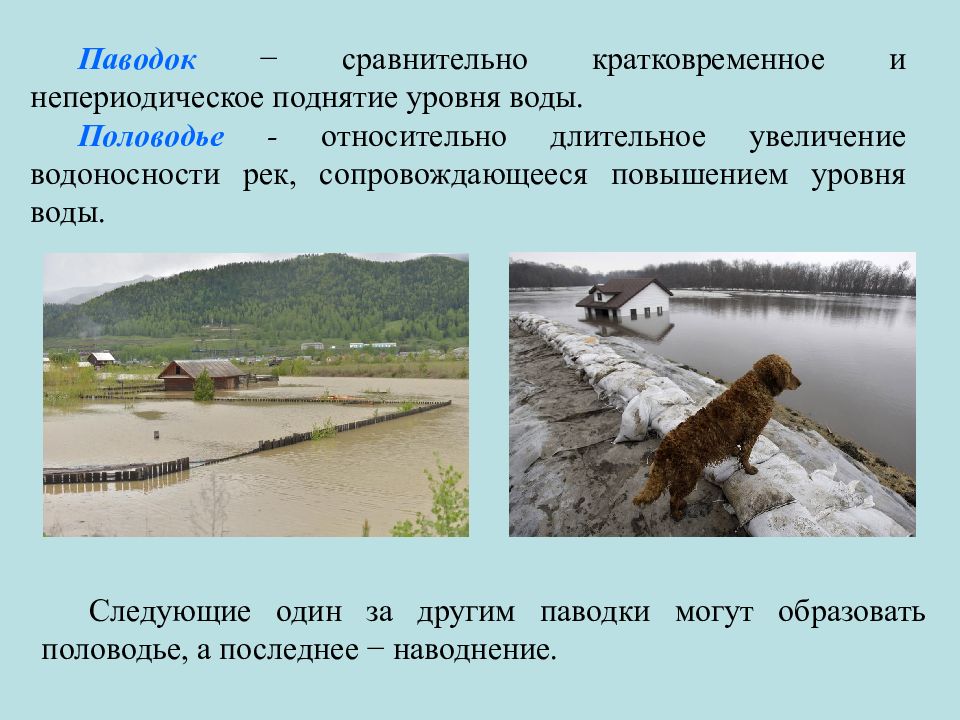 Паводок − сравнительно кратковременное и непериодическое поднятие уровня воды.

Половодье - относительно длительное увеличение водоносности рек, сопровождающееся повышением уровня воды.

Следующие один за другим паводки могут образовать половодье, а последнее − наводнение.